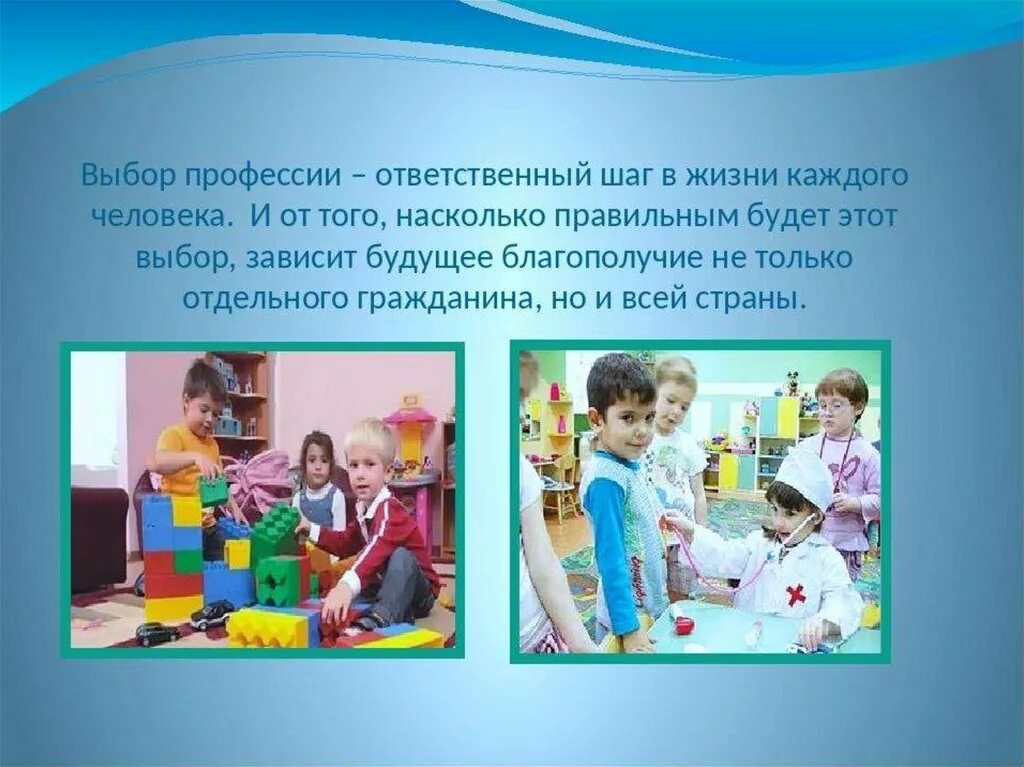 Выбор профессии – ответственный шаг в жизни каждого человека. И от того, насколько правильным будет этот выбор, зависит будущее благополучие не только отдельного гражданина, но и всей страны.